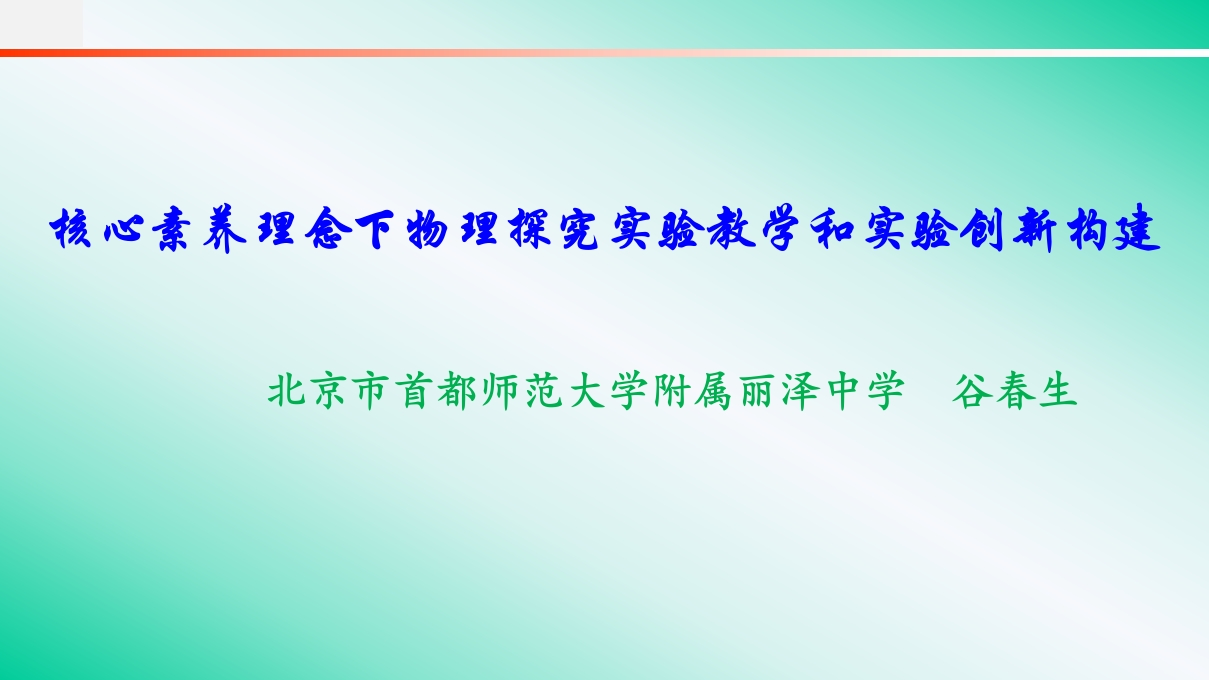 核心素养理念下物理探究实验教学和实验创新构建

北京市首都师范大学附属丽泽中学　谷春生